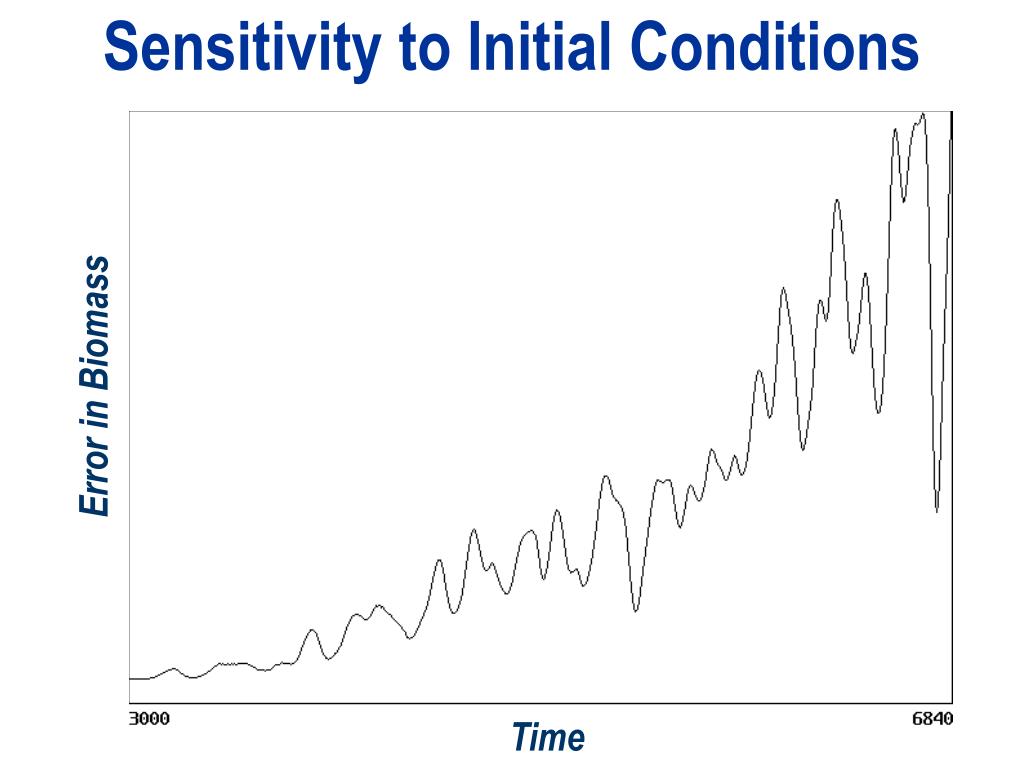 Sensitivity to Initial Conditions

Error in Biomass

3000

6840

Time